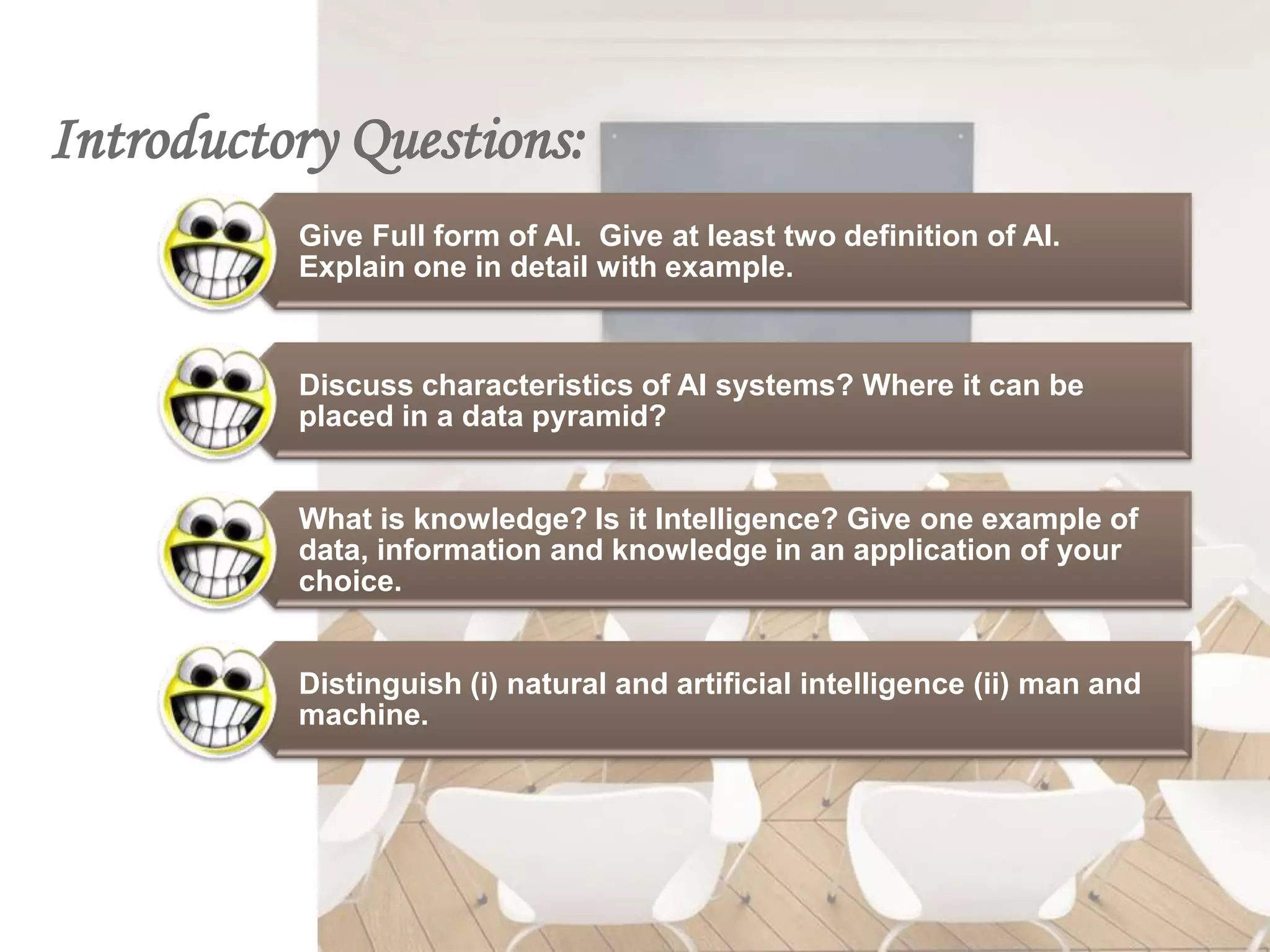 Introductory Questions:

Give Full form of AI. Give at least two definition of AI. Explain one in detail with example.

Discuss characteristics of AI systems? Where it can be placed in a data pyramid?

What is knowledge? Is it Intelligence? Give one example of data, information and knowledge in an application of your choice.

Distinguish (i) natural and artificial intelligence (ii) man and machine.